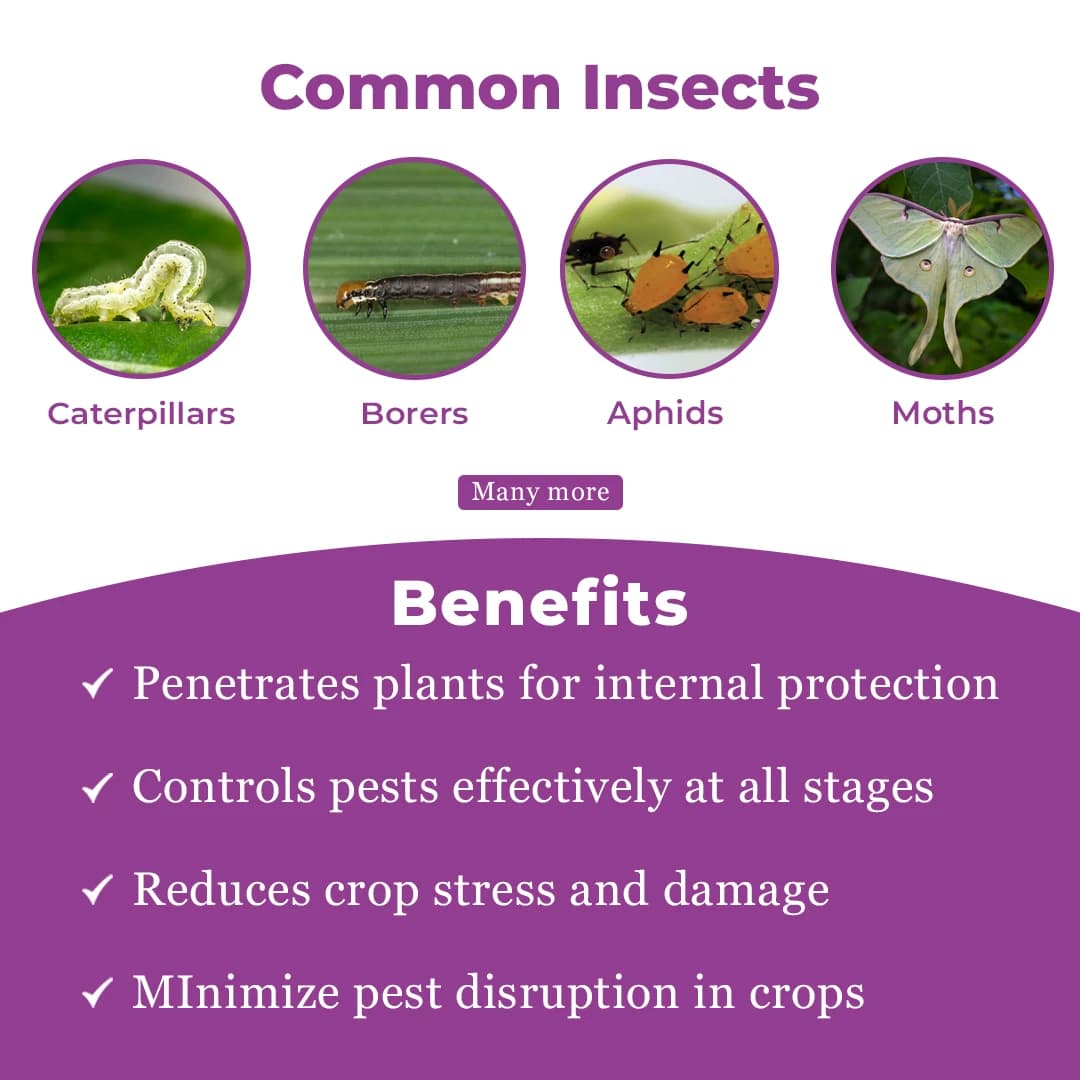 Common Insects

Caterpillars

Borers

Aphids

Moths

Many more

Benefits

✓ Penetrates plants for internal protection

✓ Controls pests effectively at all stages

✓ Reduces crop stress and damage

✓ MInimize pest disruption in crops